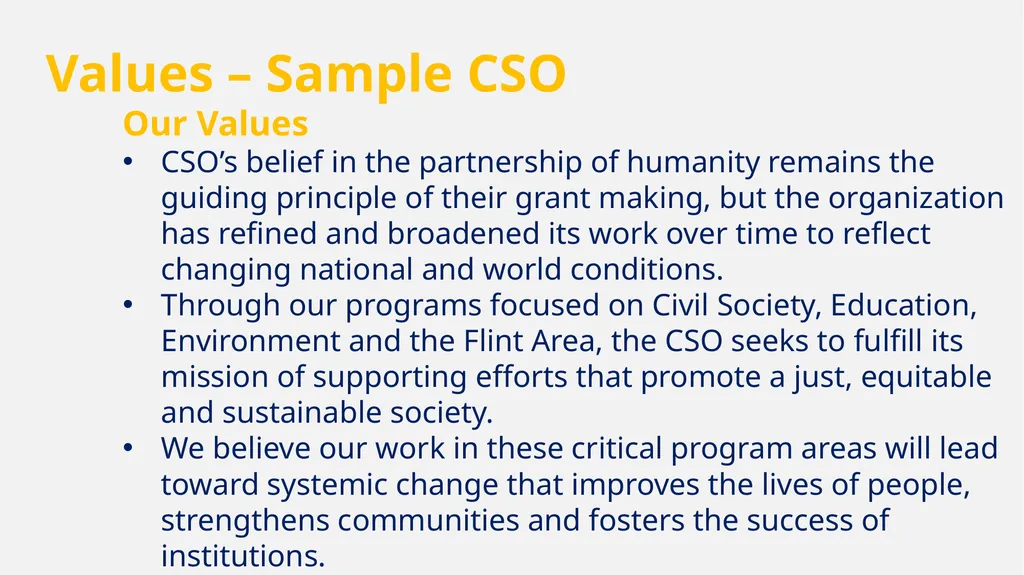 Values – Sample CSO

Our Values

• CSO's belief in the partnership of humanity remains the guiding principle of their grant making, but the organization has refined and broadened its work over time to reflect changing national and world conditions.
• Through our programs focused on Civil Society, Education, Environment and the Flint Area, the CSO seeks to fulfill its mission of supporting efforts that promote a just, equitable and sustainable society.
• We believe our work in these critical program areas will lead toward systemic change that improves the lives of people, strengthens communities and fosters the success of institutions.